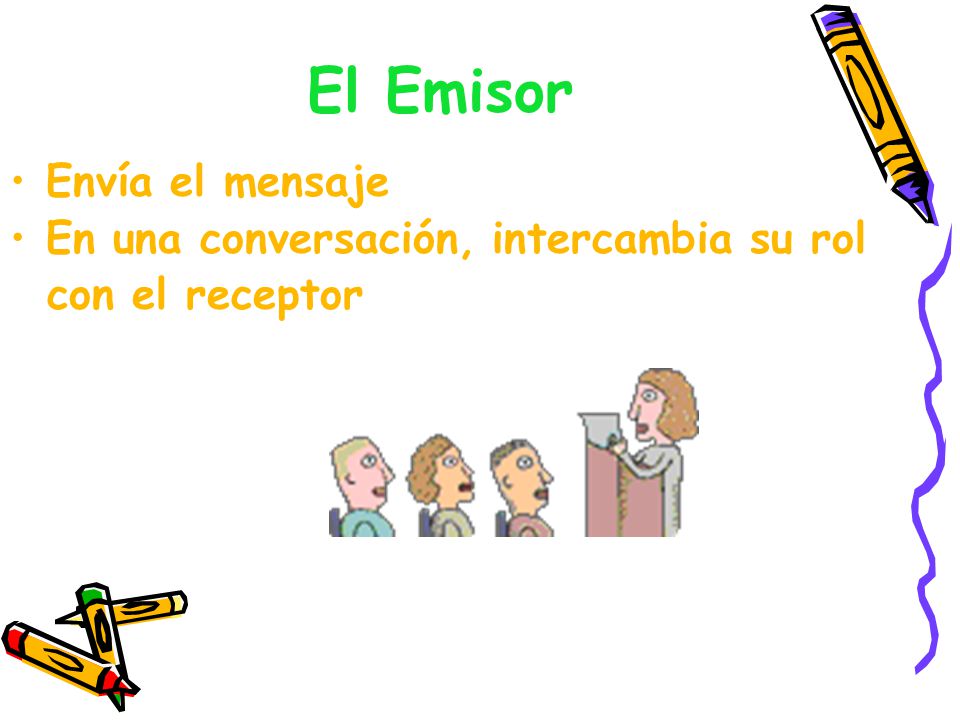 El Emisor

• Envía el mensaje
• En una conversación, intercambia su rol con el receptor